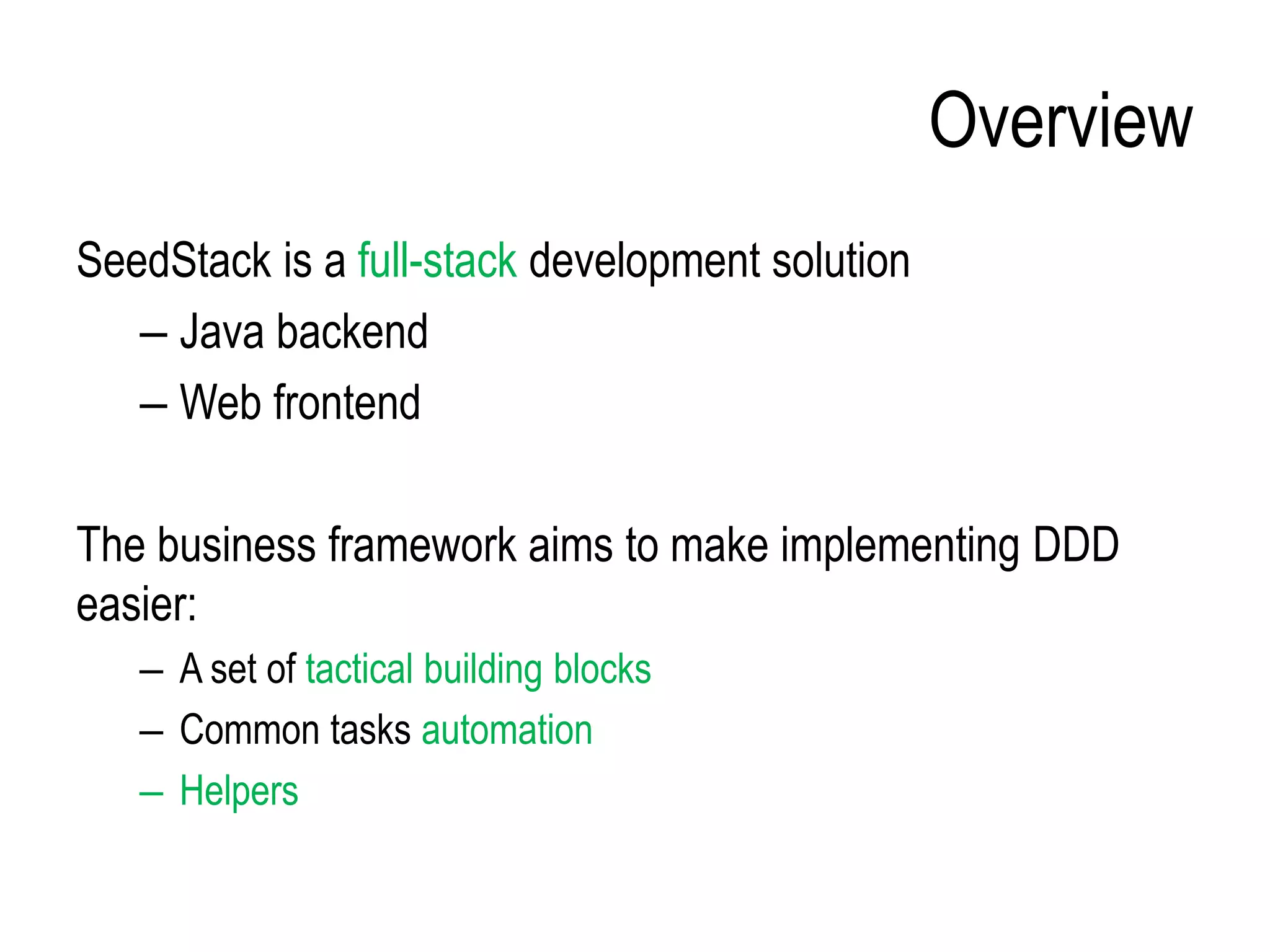 Overview

SeedStack is a full-stack development solution

– Java backend

– Web frontend

The business framework aims to make implementing DDD easier:

– A set of tactical building blocks

– Common tasks automation

– Helpers